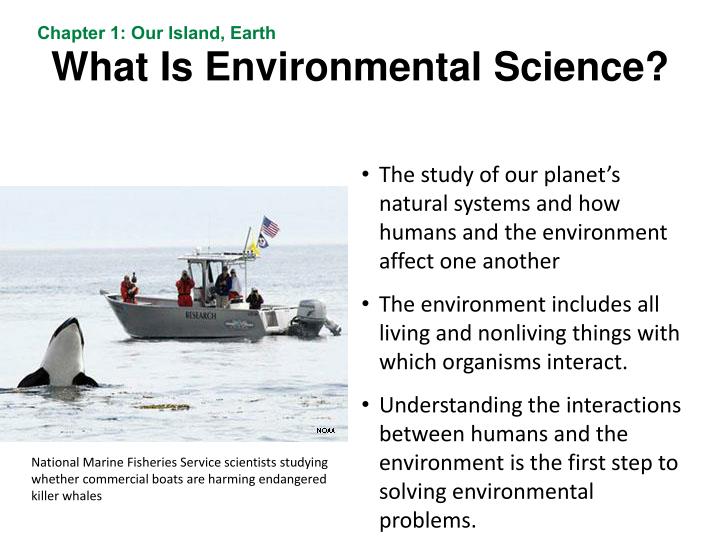 Chapter 1: Our Island, Earth

What Is Environmental Science?

RESEARCH

NOAA

National Marine Fisheries Service scientists studying whether commercial boats are harming endangered killer whales

• The study of our planet's natural systems and how humans and the environment affect one another

• The environment includes all living and nonliving things with which organisms interact.

• Understanding the interactions between humans and the environment is the first step to solving environmental problems.